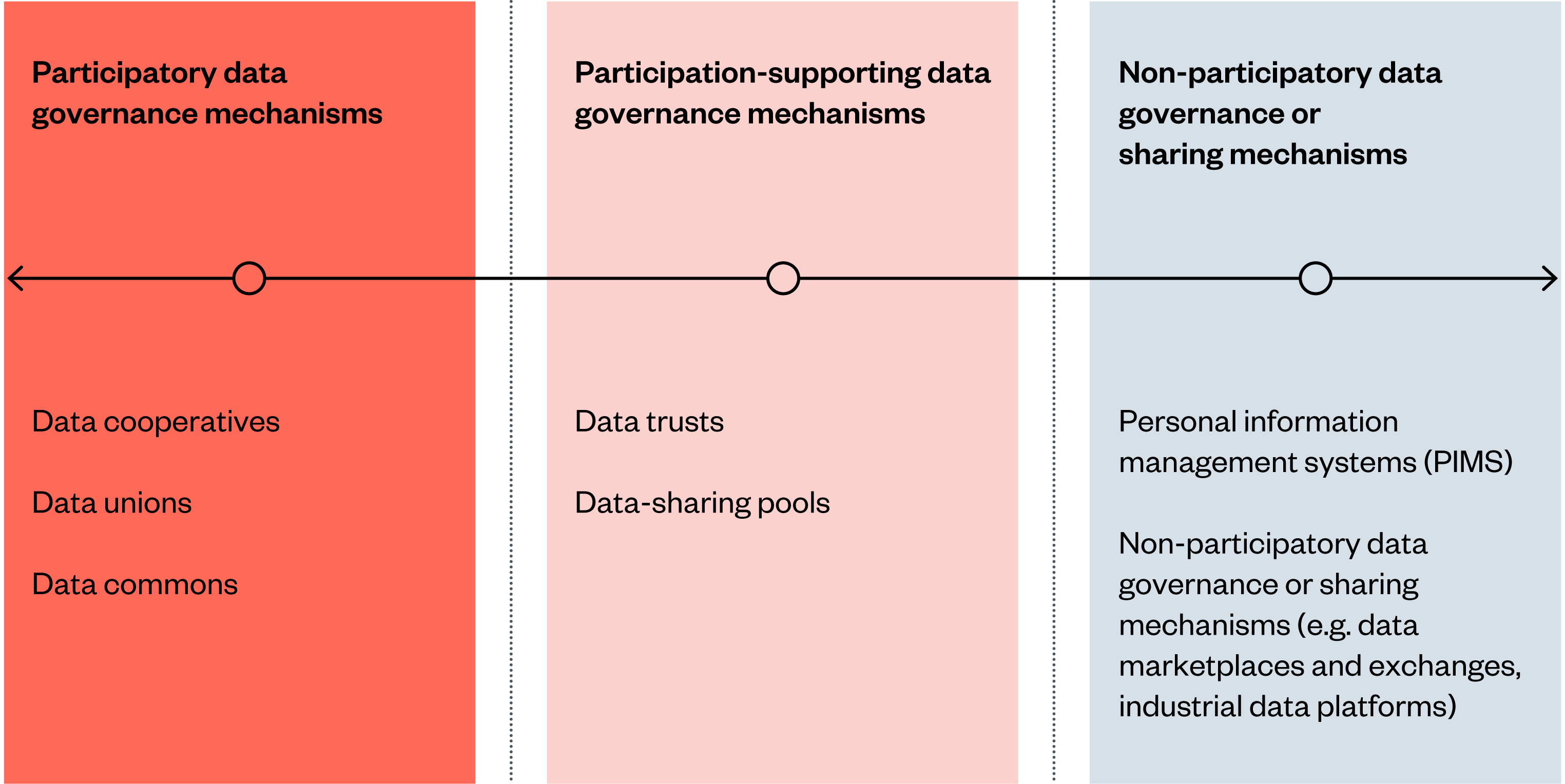 Participatory data governance mechanisms

Data cooperatives

Data unions

Data commons

Participation-supporting data governance mechanisms

Data trusts

Data-sharing pools

Non-participatory data governance or sharing mechanisms

Personal information management systems (PIMS)

Non-participatory data governance or sharing mechanisms (e.g. data marketplaces and exchanges, industrial data platforms)